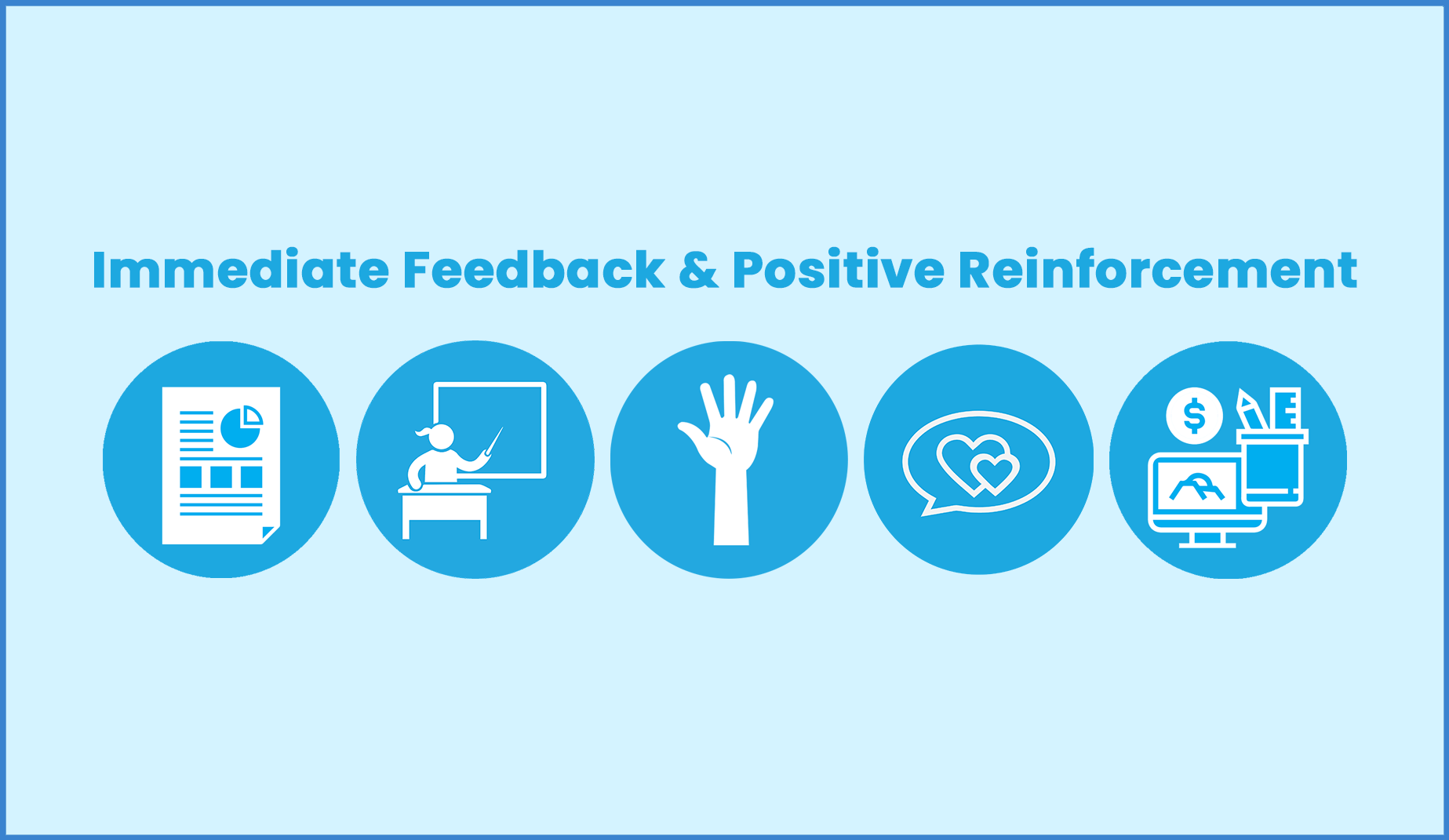 Immediate Feedback & Positive Reinforcement

$